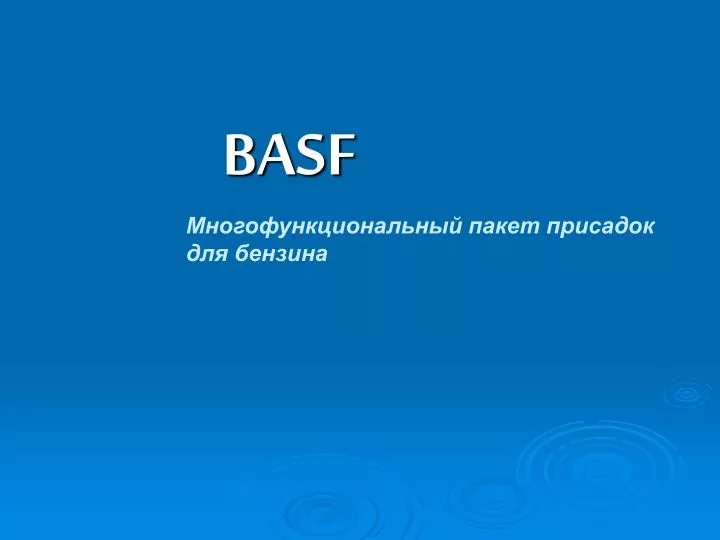 BASF

Многофункциональный пакет присадок для бензина